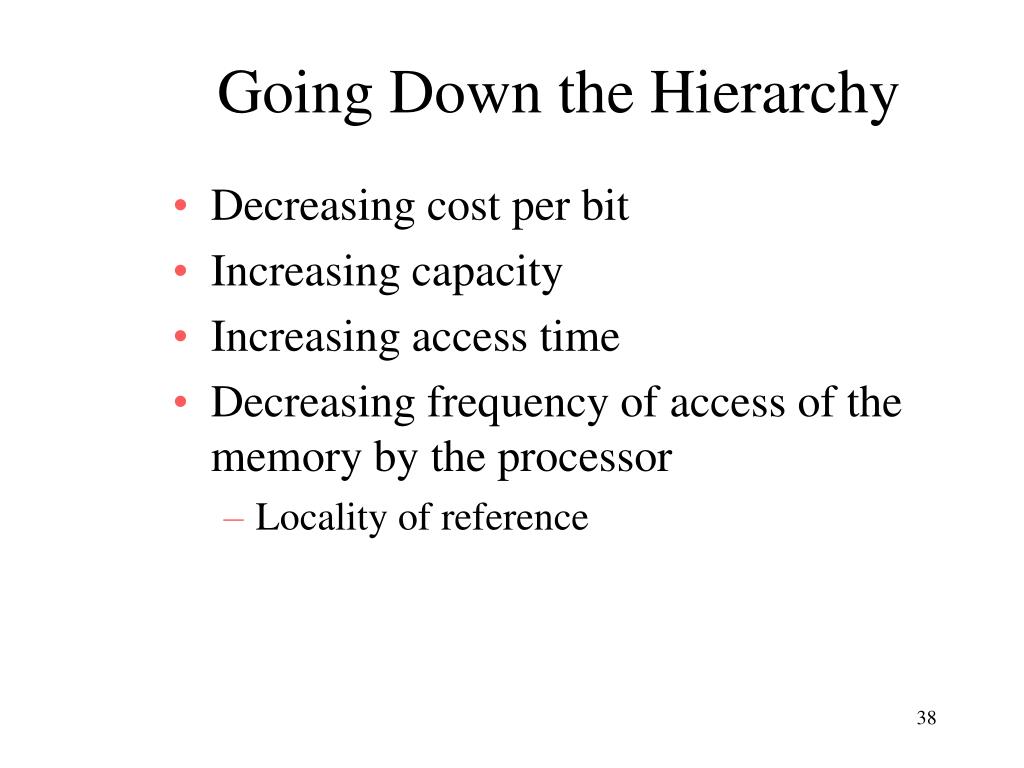 Going Down the Hierarchy

• Decreasing cost per bit
• Increasing capacity
• Increasing access time
• Decreasing frequency of access of the memory by the processor
  – Locality of reference

38